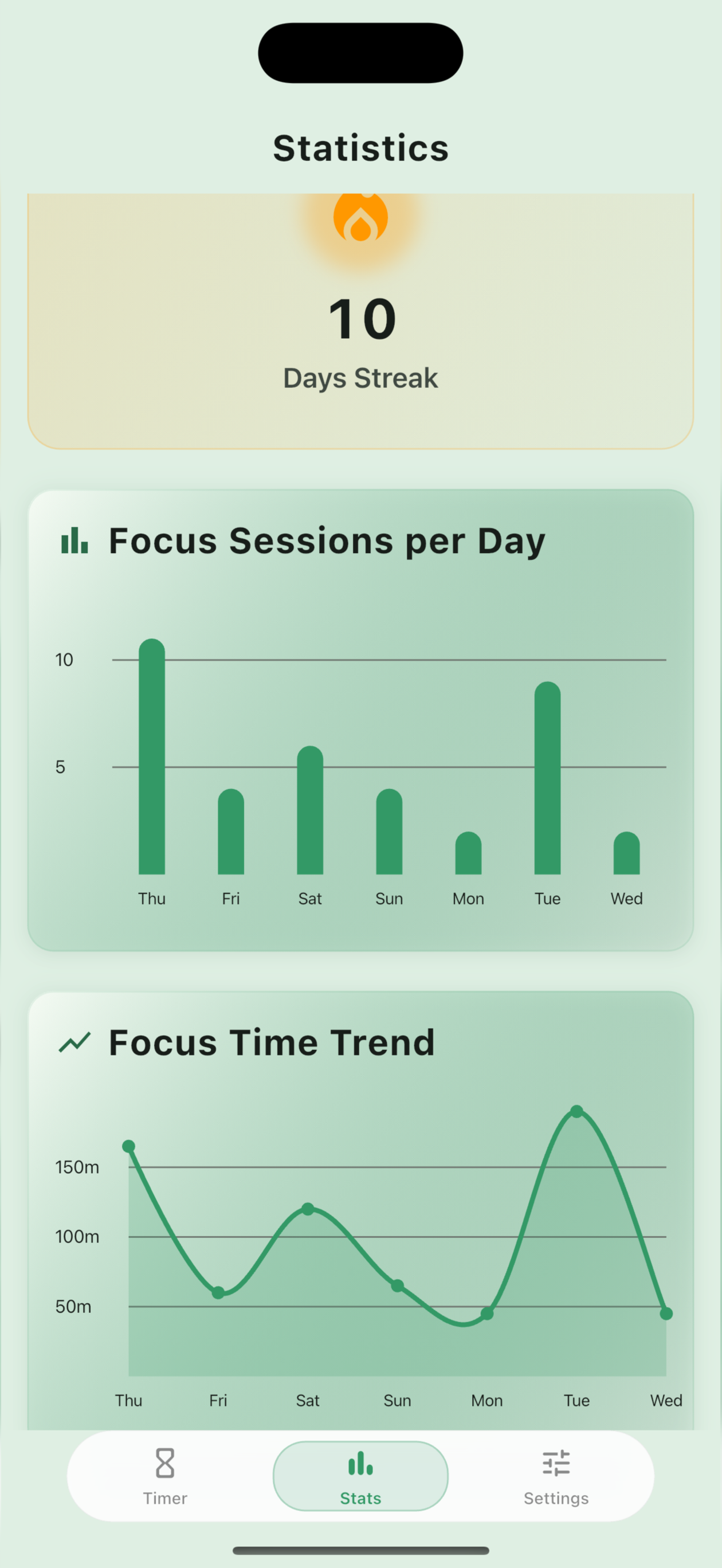 Statistics

10
Days Streak

Focus Sessions per Day

10
5
Thu
Fri
Sat
Sun
Mon
Tue
Wed

Focus Time Trend

150m
100m
50m
Thu
Fri
Sat
Sun
Mon
Tue
Wed

Timer
Stats
Settings